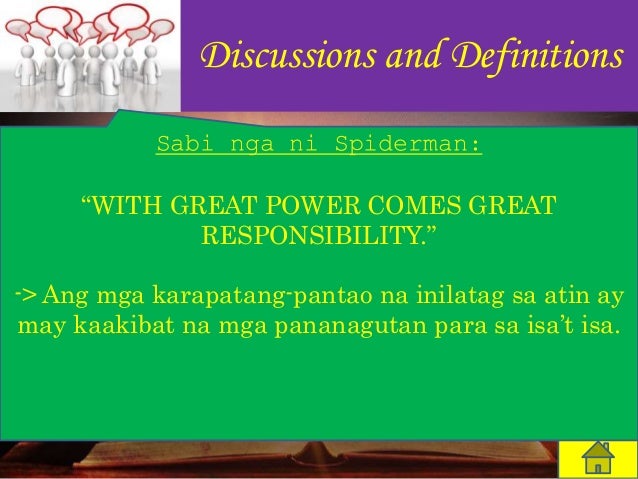 Discussions and Definitions

Sabi nga ni Spiderman:

“WITH GREAT POWER COMES GREAT RESPONSIBILITY.”

-> Ang mga karapatang-pantao na inilatag sa atin ay may kaakibat na mga pananagutan para sa isa’t isa.